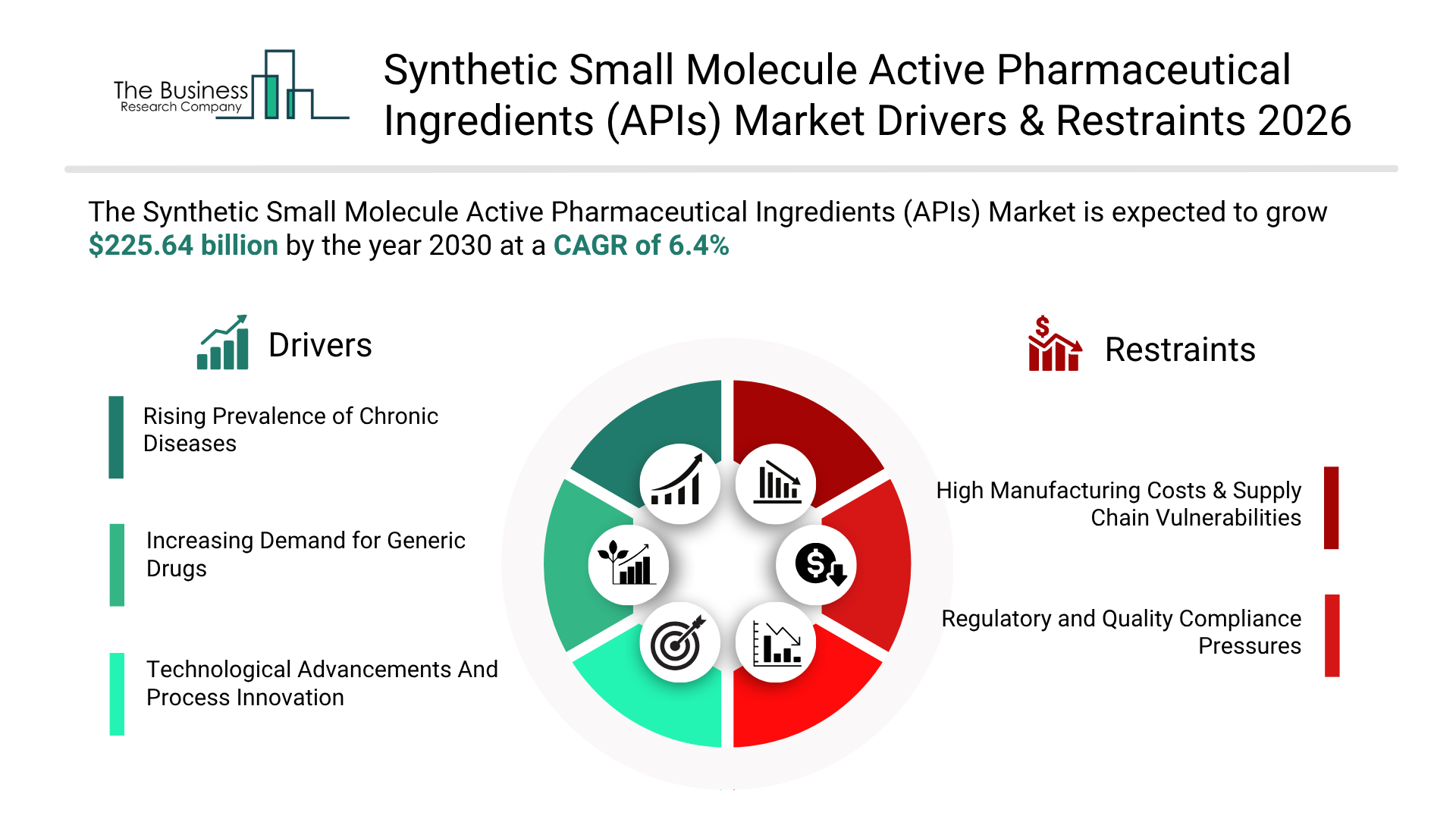 The Business Research Company

Synthetic Small Molecule Active Pharmaceutical Ingredients (APIs) Market Drivers & Restraints 2026

The Synthetic Small Molecule Active Pharmaceutical Ingredients (APIs) Market is expected to grow $225.64 billion by the year 2030 at a CAGR of 6.4%

Drivers

Rising Prevalence of Chronic Diseases

Increasing Demand for Generic Drugs

Technological Advancements And Process Innovation

Restraints

High Manufacturing Costs & Supply Chain Vulnerabilities

Regulatory and Quality Compliance Pressures